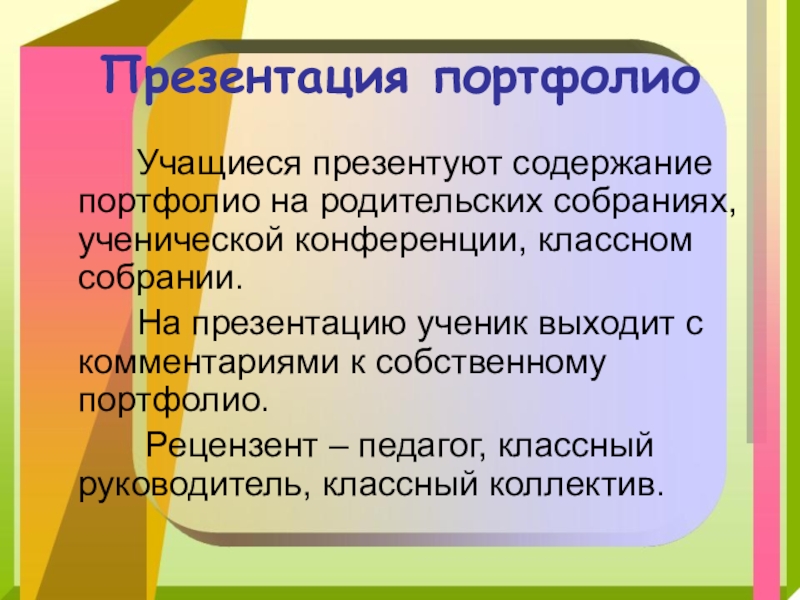 Презентация портфолио

Учащиеся презентуют содержание портфолио на родительских собраниях, ученической конференции, классном собрании.

На презентацию ученик выходит с комментариями к собственному портфолио.

Рецензент – педагог, классный руководитель, классный коллектив.